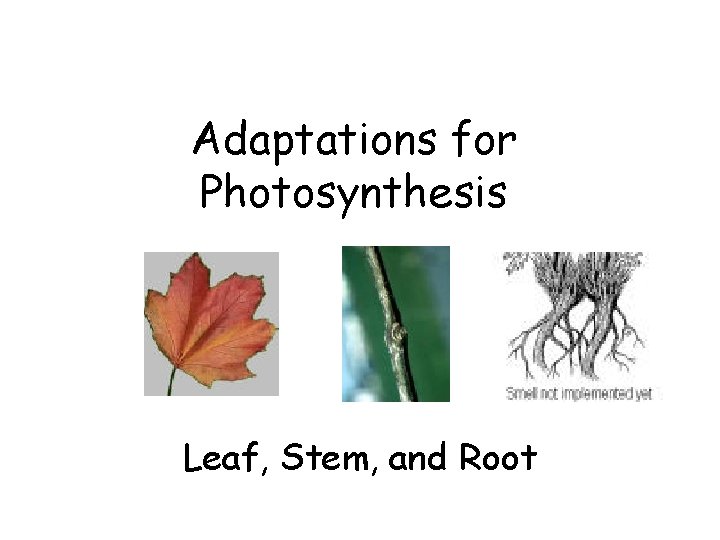 Adaptations for Photosynthesis

Smell not implemented yet

Leaf, Stem, and Root